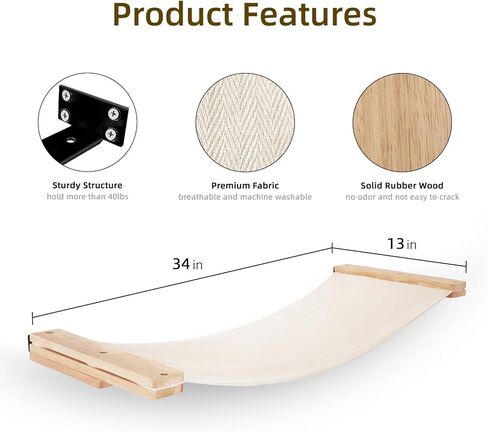 Product Features

Sturdy Structure
hold more than 40lbs

Premium Fabric
breathable and machine washable

Solid Rubber Wood
no odor and not easy to crack

34 in

13 in